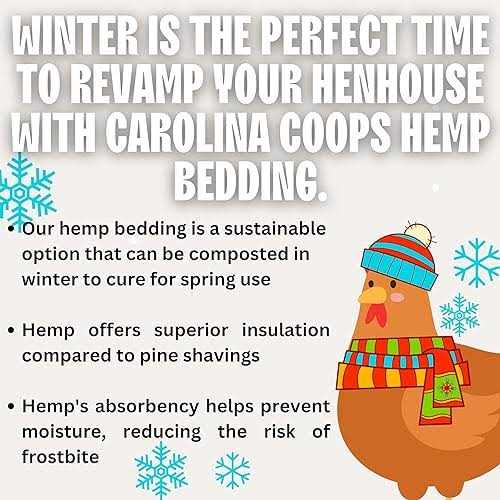 WINTER IS THE PERFECT TIME TO REVAMP YOUR HENHOUSE WITH CAROLINA COOPS HEMP BEDDING.

• Our hemp bedding is a sustainable option that can be composted in winter to cure for spring use

• Hemp offers superior insulation compared to pine shavings

• Hemp's absorbency helps prevent moisture, reducing the risk of frostbite